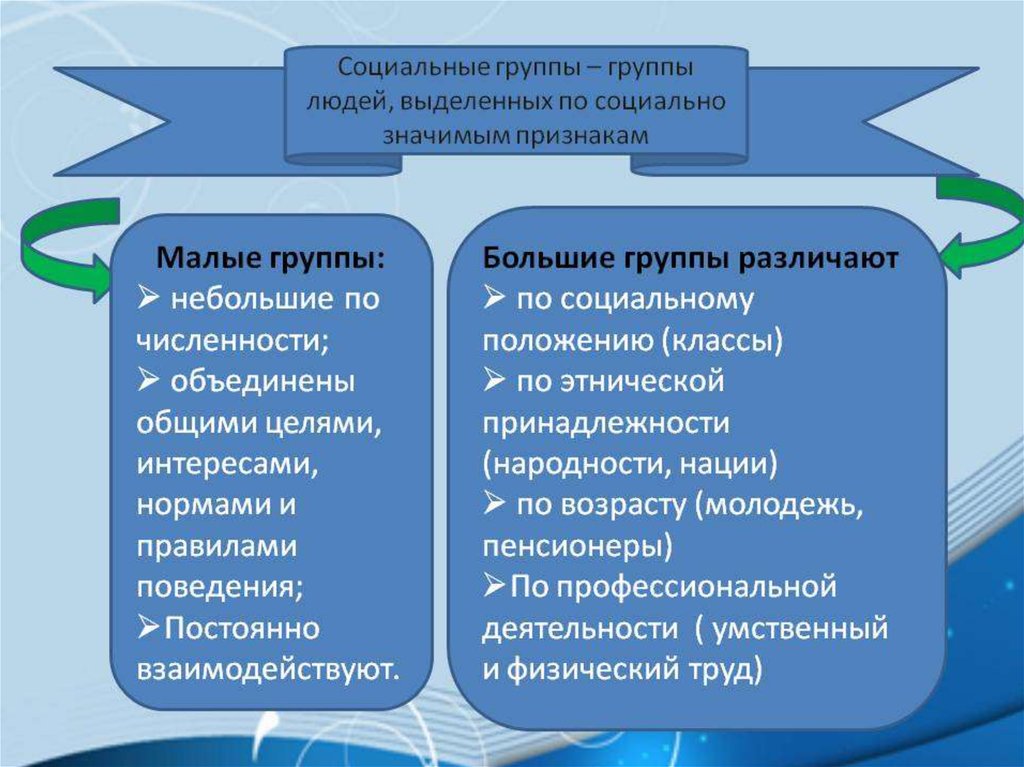 Социальные группы – группы людей, выделенных по социально значимым признакам

Малые группы:
➢ небольшие по численности;
➢ объединены общими целями, интересами, нормами и правилами поведения;
➢Постоянно взаимодействуют.

Большие группы различают
➢ по социальному положению (классы)
➢ по этнической принадлежности (народности, нации)
➢ по возрасту (молодежь, пенсионеры)
➢По профессиональной деятельности ( умственный и физический труд)